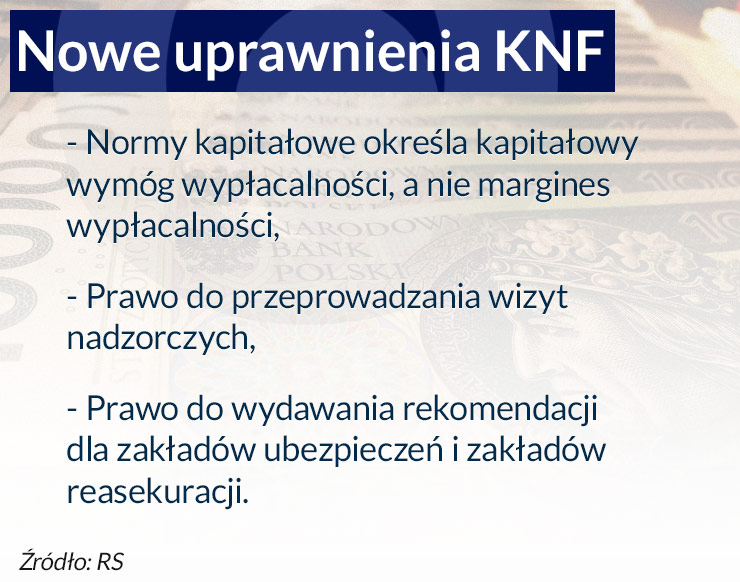 Nowe uprawnienia KNF

- Normy kapitałowe określa kapitałowy wymóg wypłacalności, a nie margines wypłacalności,

- Prawo do przeprowadzania wizyt nadzorczych,

- Prawo do wydawania rekomendacji dla zakładów ubezpieczeń i zakładów reasekuracji.

Źródło: RS